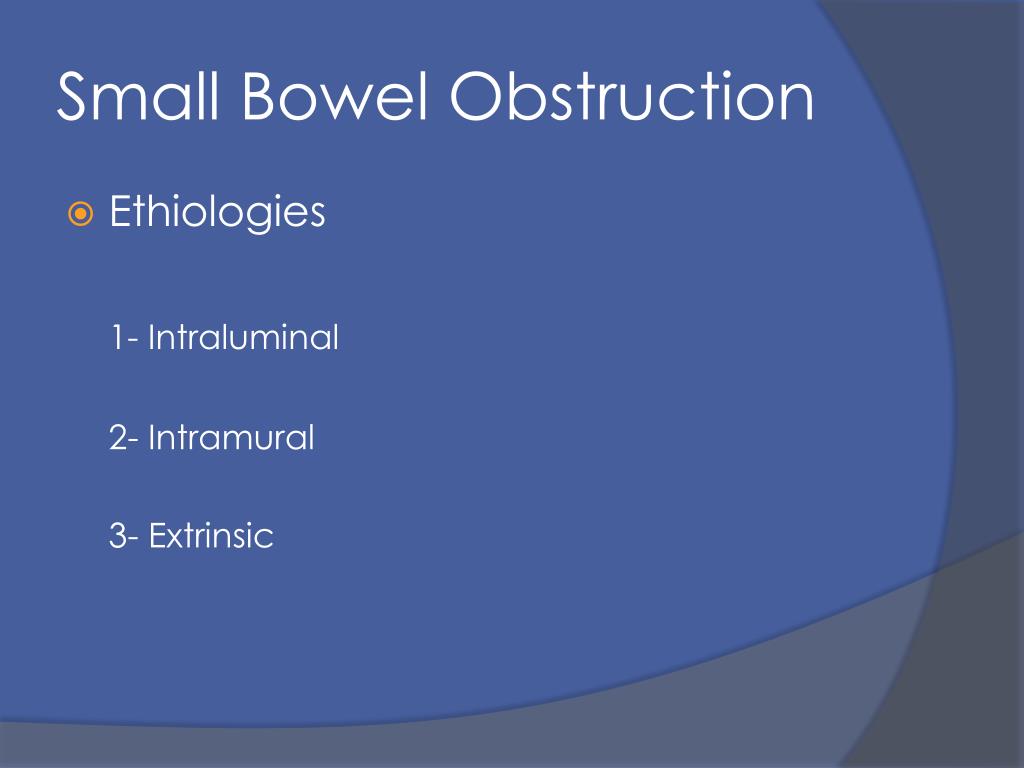 Small Bowel Obstruction

Ethiologies

1- Intraluminal

2- Intramural

3- Extrinsic